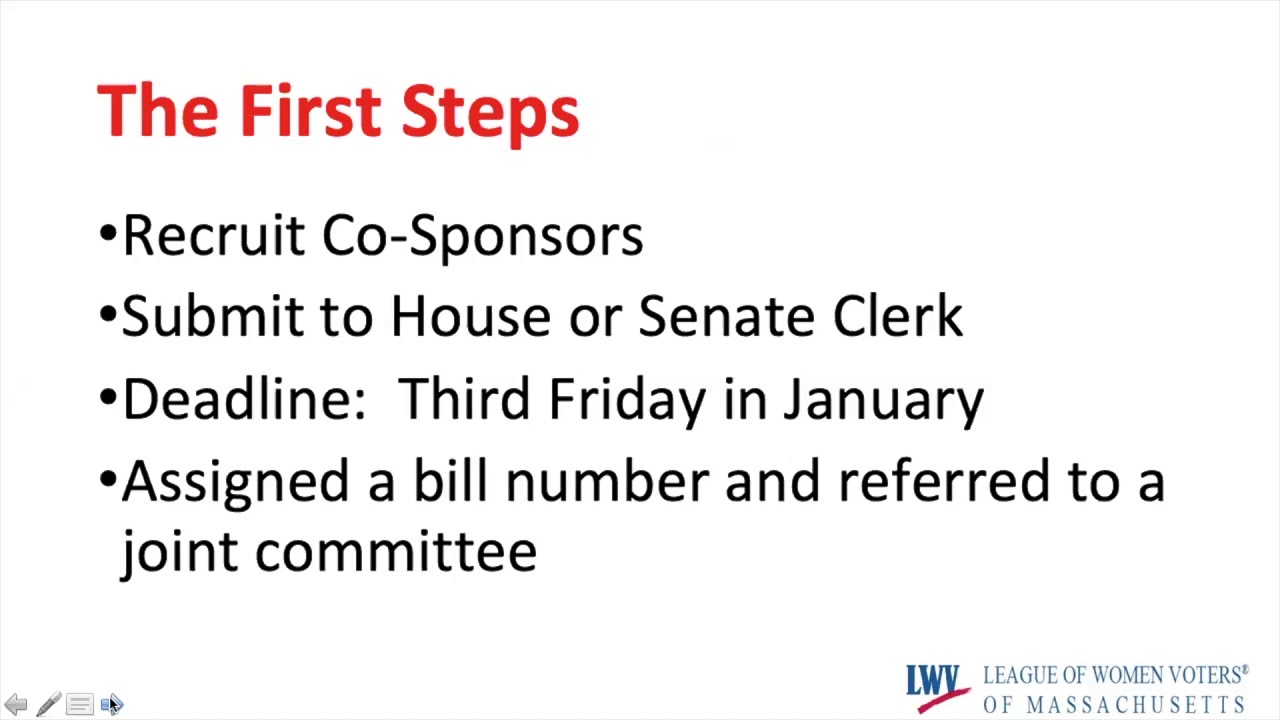 The First Steps

•Recruit Co-Sponsors

•Submit to House or Senate Clerk

•Deadline: Third Friday in January

•Assigned a bill number and referred to a joint committee

LWV LEAGUE OF WOMEN VOTERS® OF MASSACHUSETTS